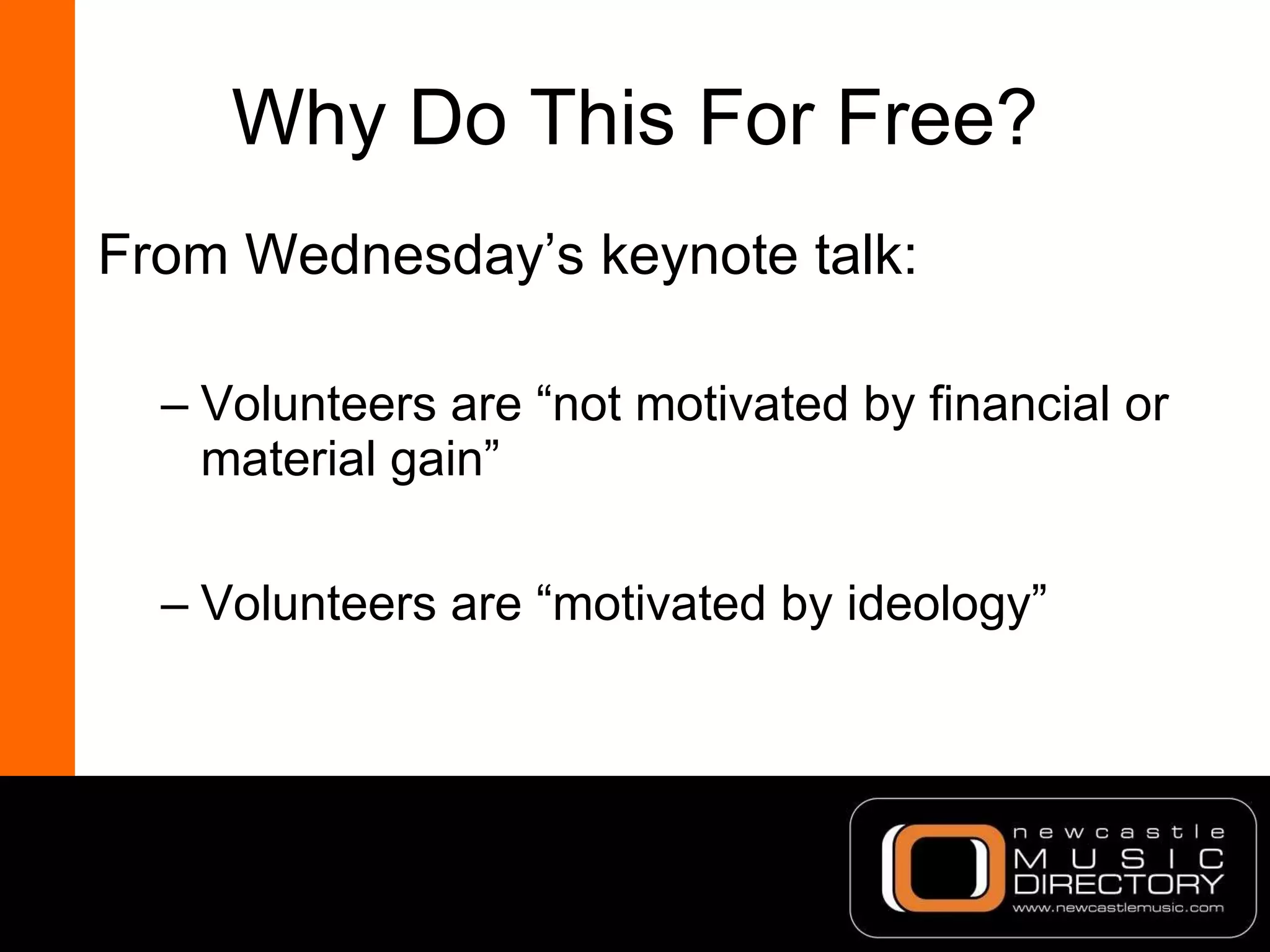 Why Do This For Free?

From Wednesday’s keynote talk:

– Volunteers are “not motivated by financial or material gain”

– Volunteers are “motivated by ideology”

newcastle
MUSIC
DIRECTORY
www.newcastlemusic.com